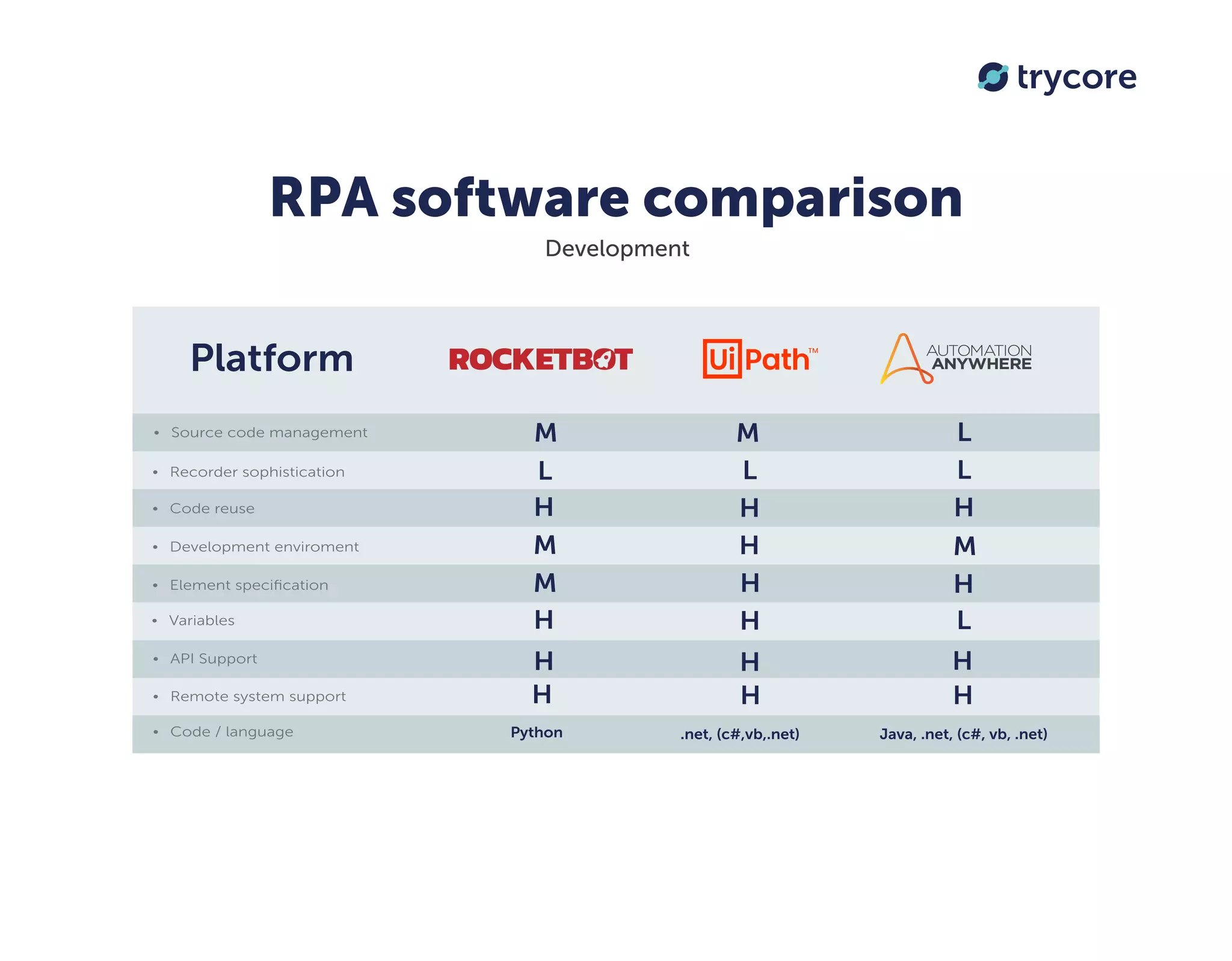 trycore

RPA software comparison

Development

| Platform | ROCKETBOT | UiPath™ | AUTOMATION ANYWHERE |
|---|---|---|---|
| • Source code management | M | M | L |
| • Recorder sophistication | L | L | L |
| • Code reuse | H | H | H |
| • Development enviroment | M | H | M |
| • Element specification | M | H | H |
| • Variables | H | H | L |
| • API Support | H | H | H |
| • Remote system support | H | H | H |
| • Code / language | Python | .net, (c#,vb,.net) | Java, .net, (c#, vb, .net) |